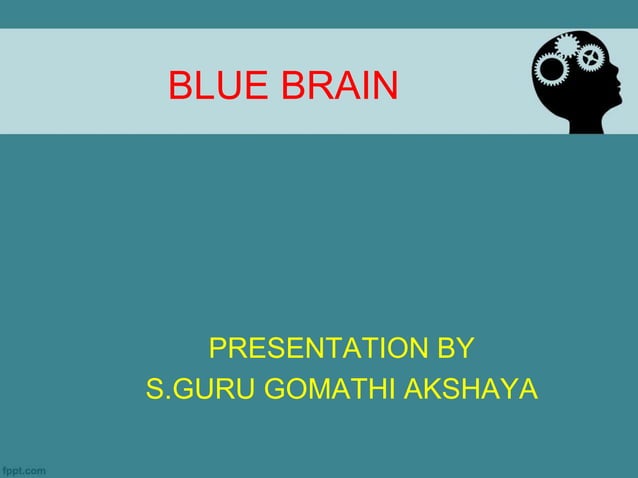 BLUE BRAIN

PRESENTATION BY
S.GURU GOMATHI AKSHAYA

fppt.com